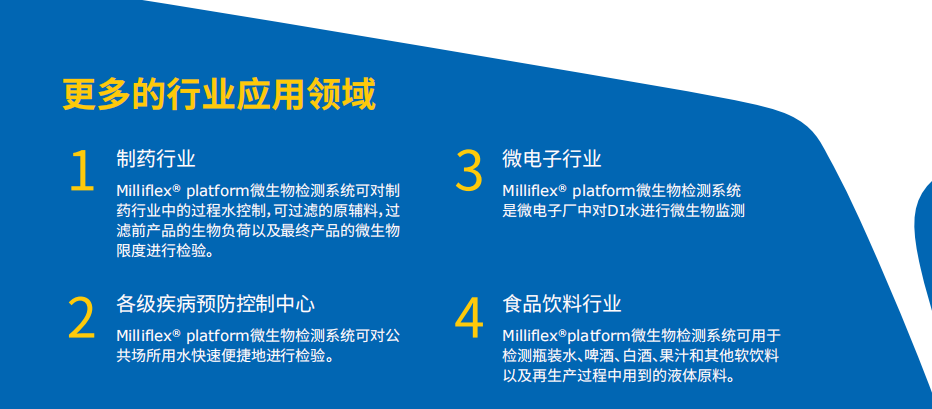 更多的行业应用领域

1

制药行业

Milliflex® platform微生物检测系统可对制药行业中的过程水控制，可过滤的原辅料，过滤前产品的生物负荷以及最终产品的微生物限度进行检验。

2

各级疾病预防控制中心

Milliflex® platform微生物检测系统可对公共场所用水快速便捷地进行检验。

3

微电子行业

Milliflex® platform微生物检测系统是微电子厂中对DI水进行微生物监测

4

食品饮料行业

Milliflex®platform微生物检测系统可用于检测瓶装水、啤酒、白酒、果汁和其他软饮料以及再生产过程中用到的液体原料。